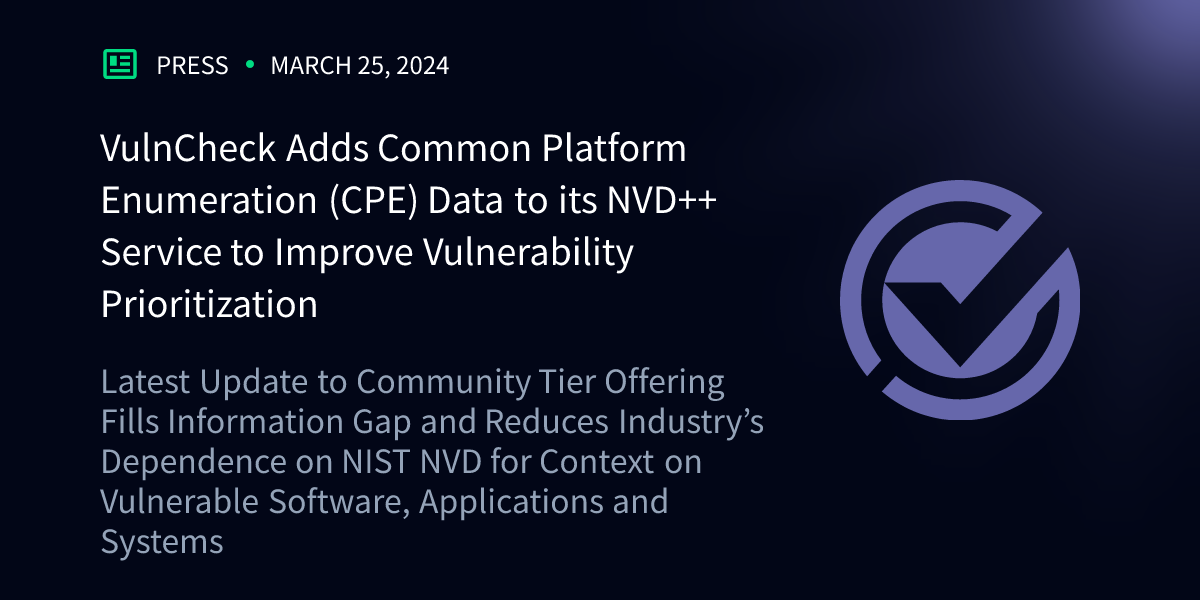 PRESS • MARCH 25, 2024

VulnCheck Adds Common Platform Enumeration (CPE) Data to its NVD++ Service to Improve Vulnerability Prioritization

Latest Update to Community Tier Offering Fills Information Gap and Reduces Industry's Dependence on NIST NVD for Context on Vulnerable Software, Applications and Systems